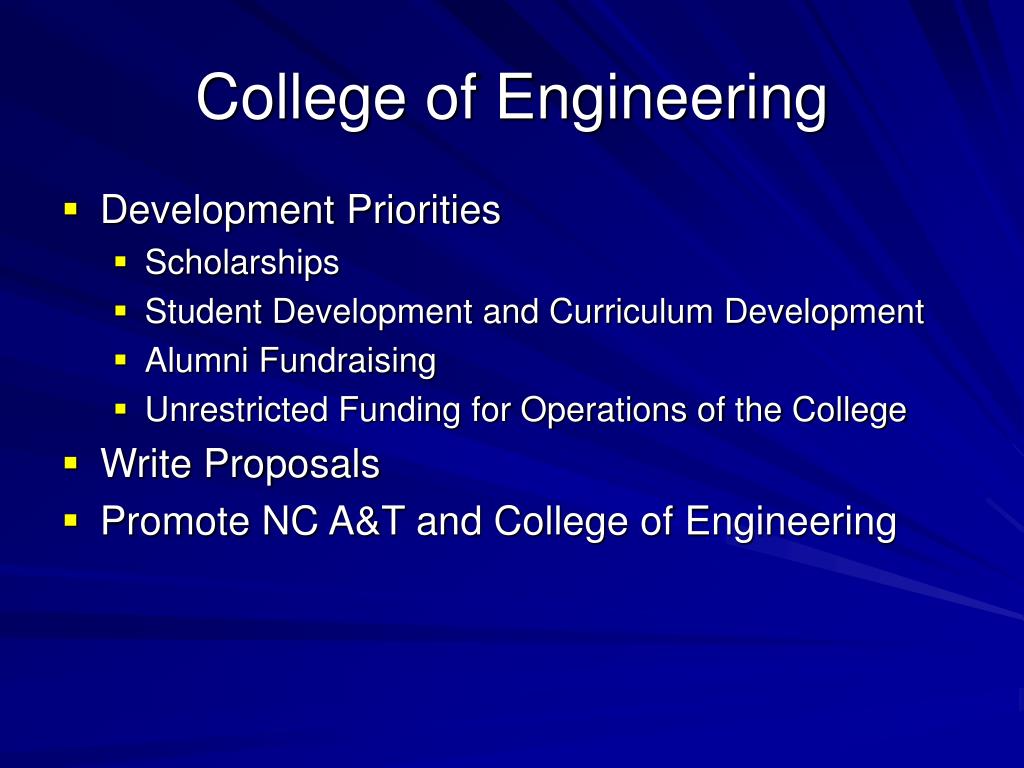 College of Engineering

- Development Priorities
  - Scholarships
  - Student Development and Curriculum Development
  - Alumni Fundraising
  - Unrestricted Funding for Operations of the College
- Write Proposals
- Promote NC A&T and College of Engineering